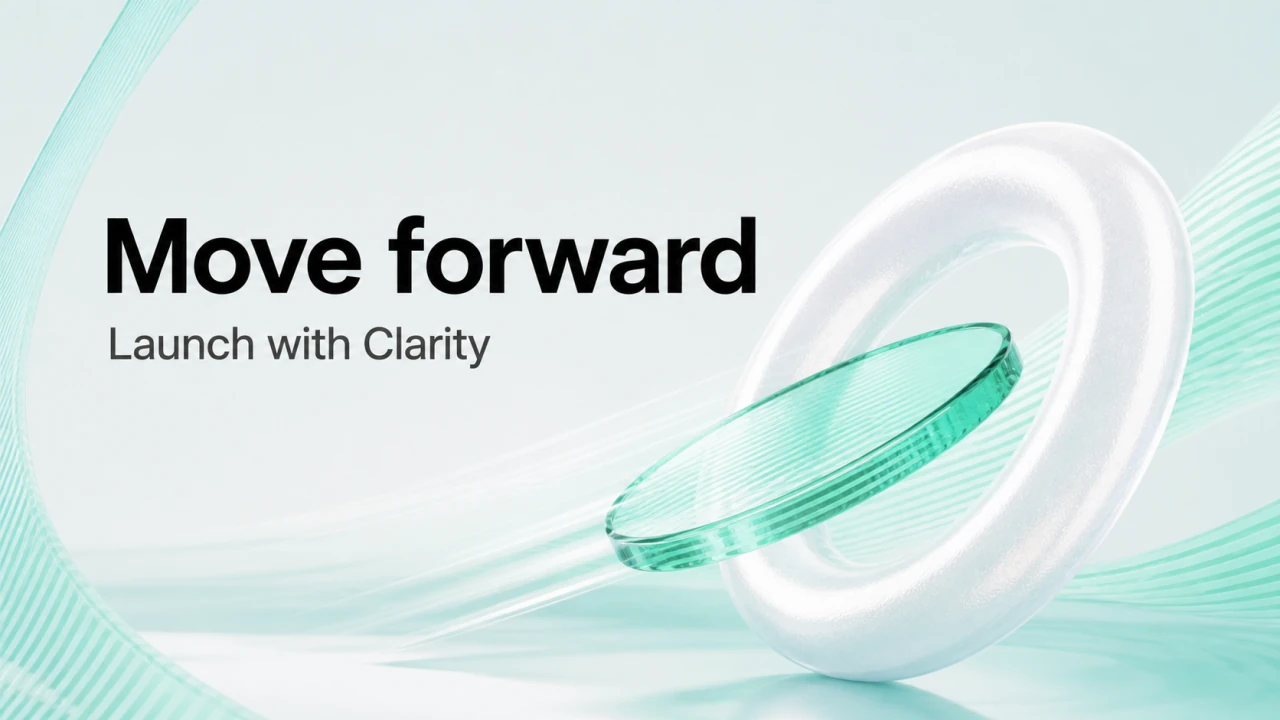 Move forward

Launch with Clarity